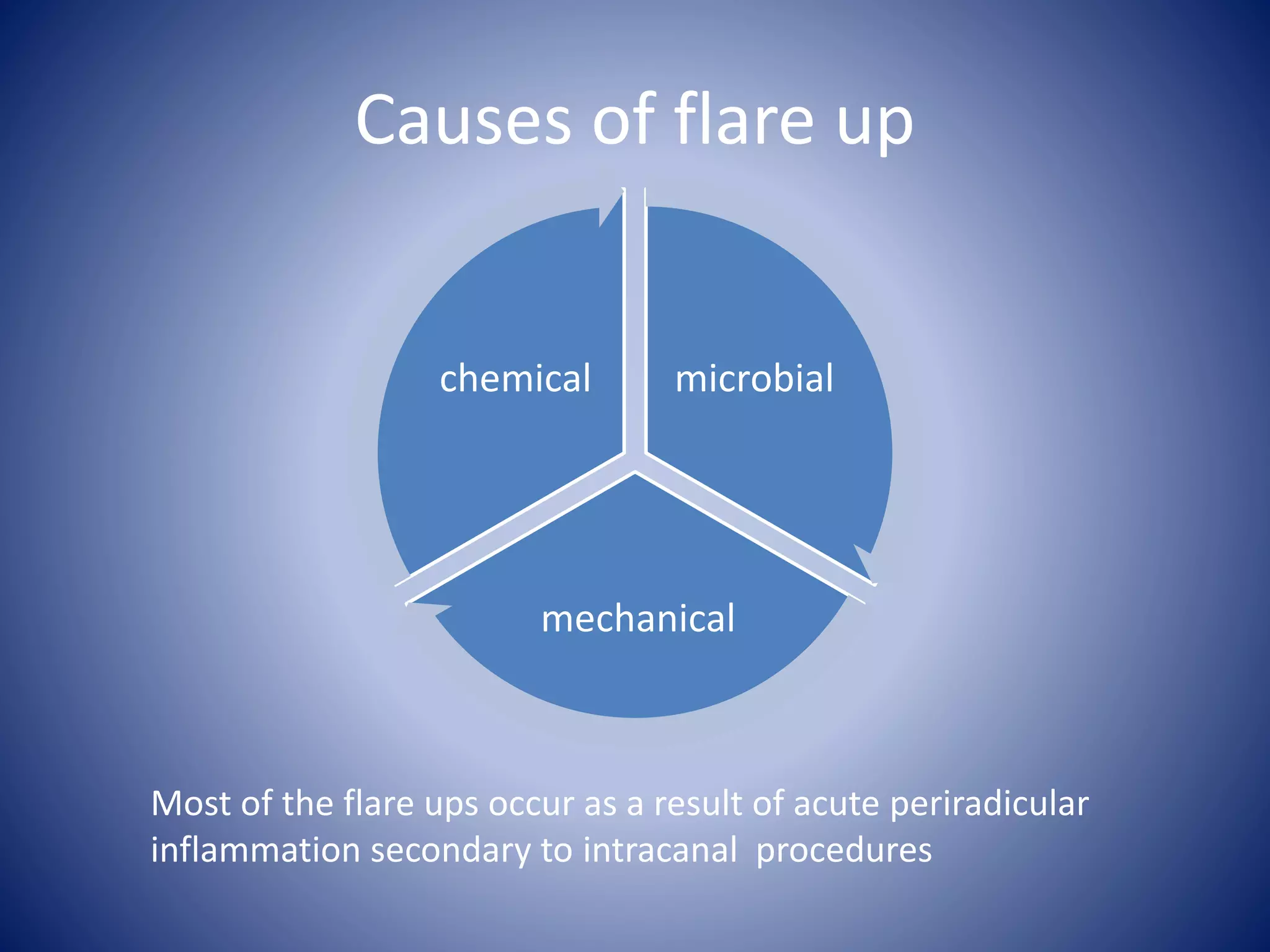 Causes of flare up

chemical

microbial

mechanical

Most of the flare ups occur as a result of acute periradicular inflammation secondary to intracanal  procedures